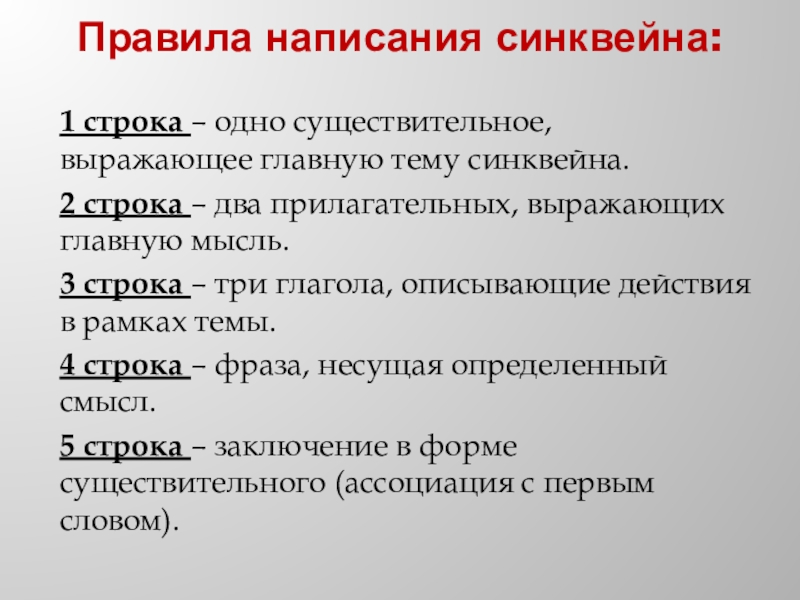 Правила написания синквейна:

1 строка – одно существительное, выражающее главную тему синквейна.

2 строка – два прилагательных, выражающих главную мысль.

3 строка – три глагола, описывающие действия в рамках темы.

4 строка – фраза, несущая определенный смысл.

5 строка – заключение в форме существительного (ассоциация с первым словом).